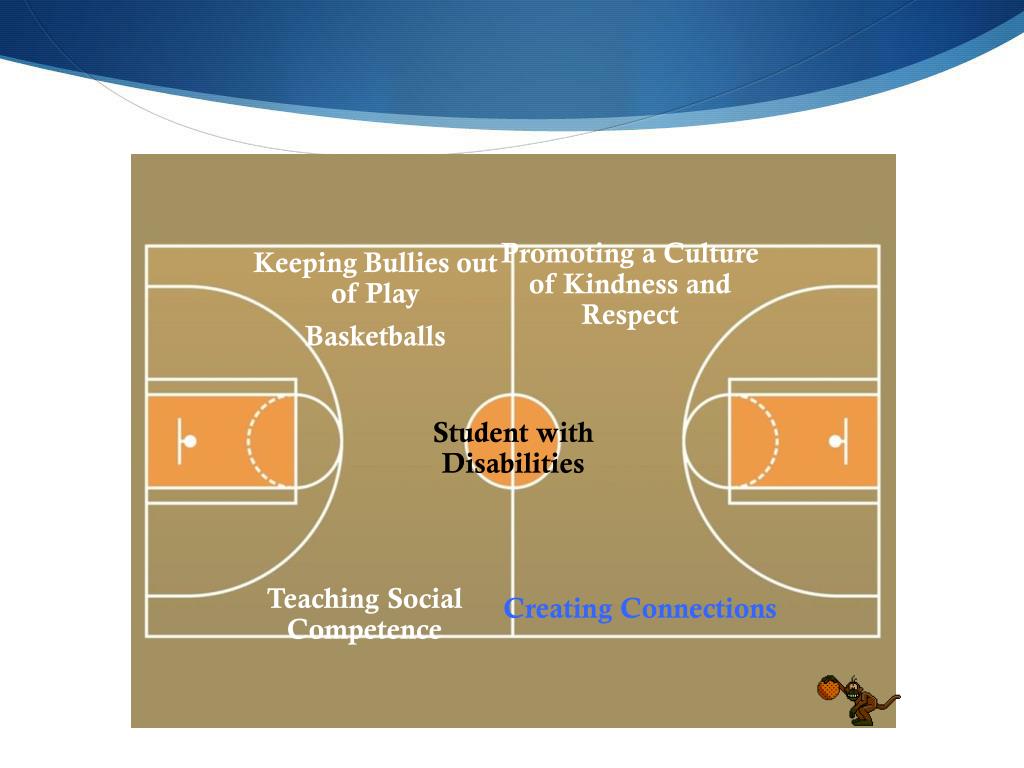 Keeping Bullies out of Play

Basketballs

Promoting a Culture of Kindness and Respect

Student with Disabilities

Teaching Social Competence

Creating Connections